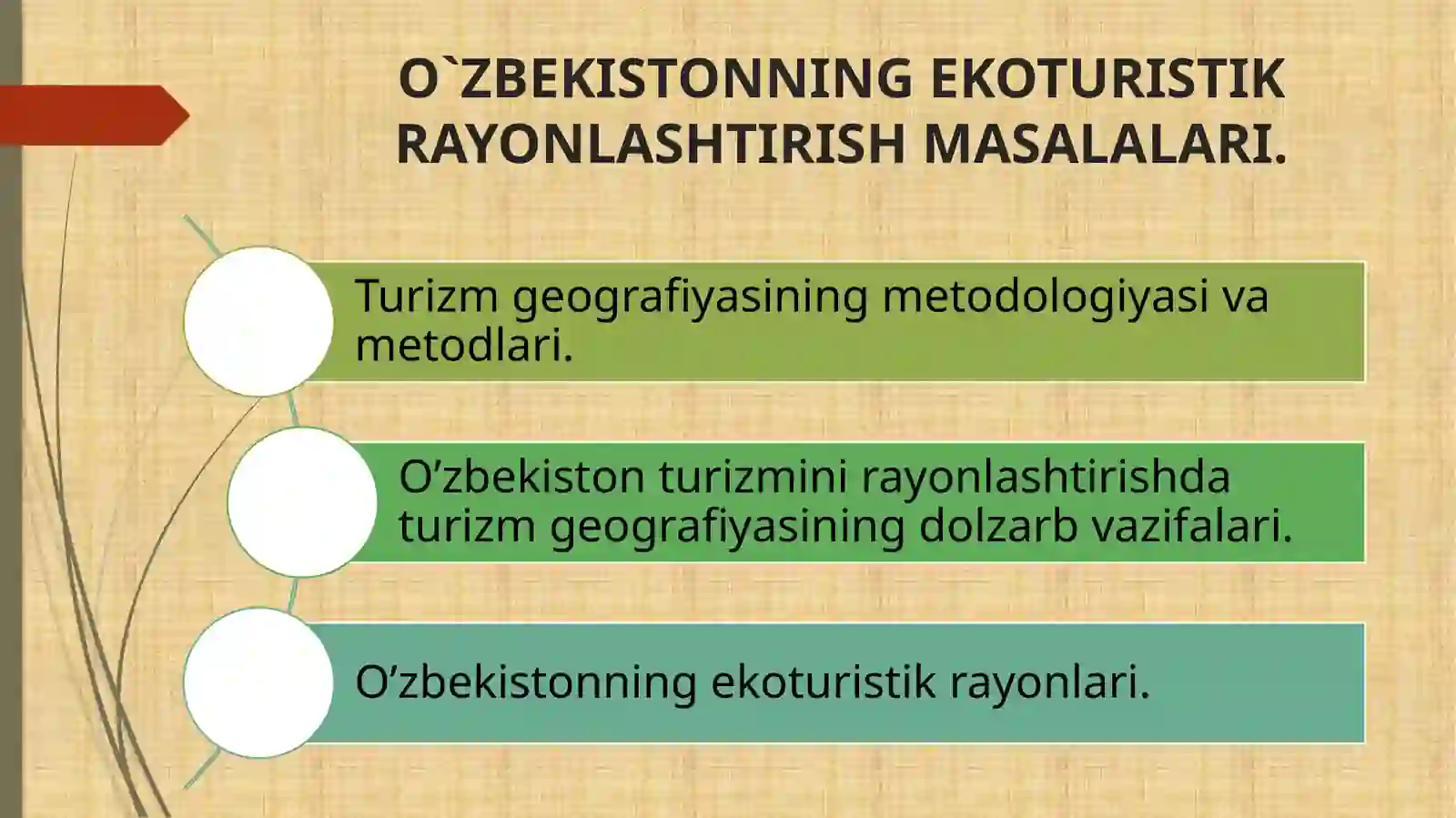 O`ZBEKISTONNING EKOTURISTIK RAYONLASHTIRISH MASALALARI.

Turizm geografiyasining metodologiyasi va metodlari.

O’zbekiston turizmini rayonlashtirishda turizm geografiyasining dolzarb vazifalari.

O’zbekistonning ekoturistik rayonlari.